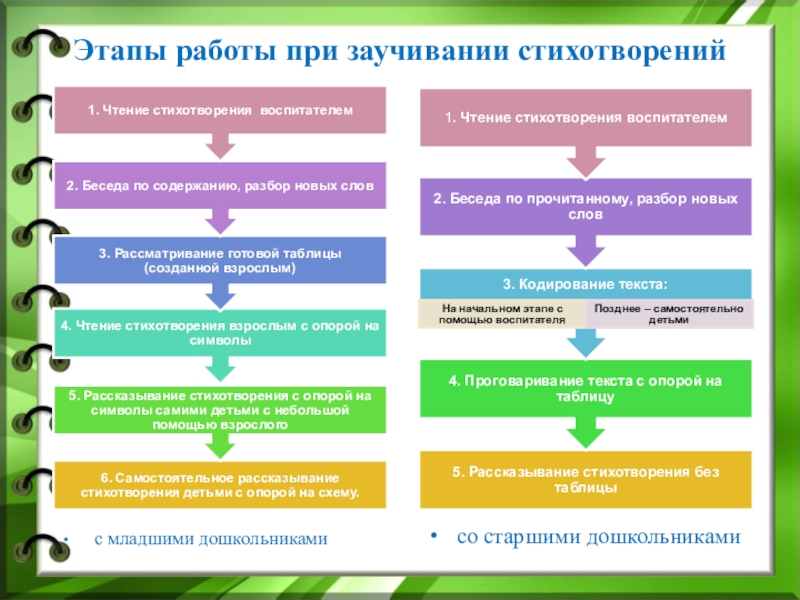 Этапы работы при заучивании стихотворений

1. Чтение стихотворения воспитателем

2. Беседа по содержанию, разбор новых слов

3. Рассматривание готовой таблицы (созданной взрослым)

4. Чтение стихотворения взрослым с опорой на символы

5. Рассказывание стихотворения с опорой на символы самими детьми с небольшой помощью взрослого

6. Самостоятельное рассказывание стихотворения детьми с опорой на схему.

• с младшими дошкольниками

1. Чтение стихотворения воспитателем

2. Беседа по прочитанному, разбор новых слов

3. Кодирование текста:

На начальном этапе с помощью воспитателя

Позднее – самостоятельно детьми

4. Проговаривание текста с опорой на таблицу

5. Рассказывание стихотворения без таблицы

• со старшими дошкольниками